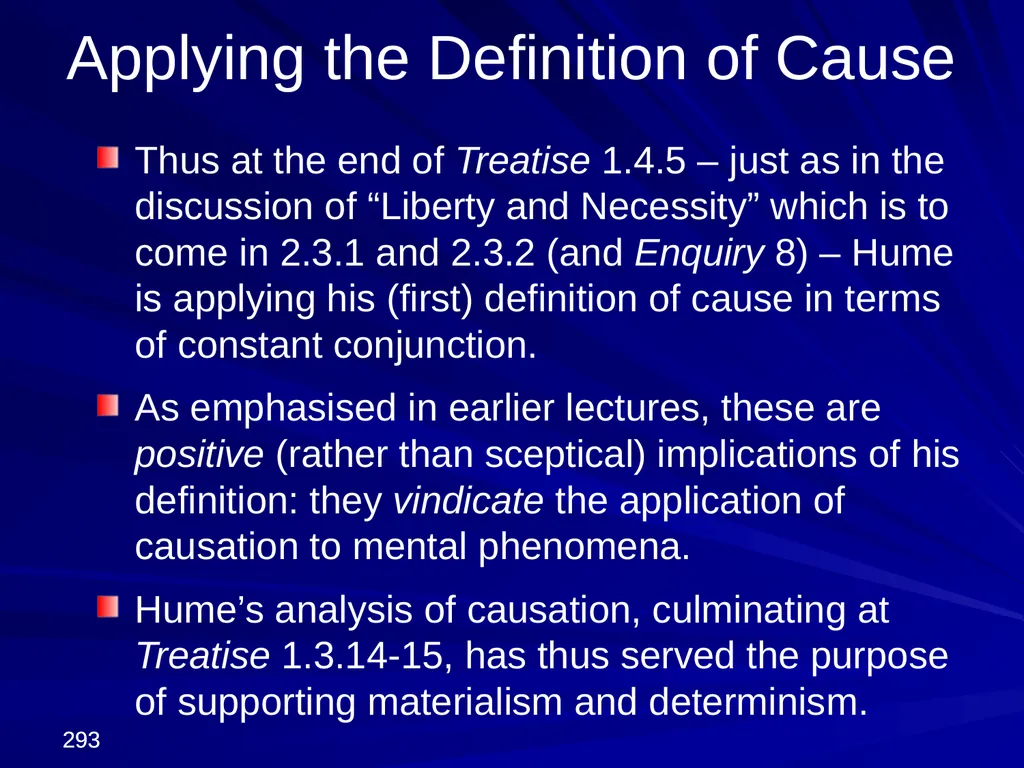 Applying the Definition of Cause

Thus at the end of Treatise 1.4.5 – just as in the discussion of “Liberty and Necessity” which is to come in 2.3.1 and 2.3.2 (and Enquiry 8) – Hume is applying his (first) definition of cause in terms of constant conjunction.

As emphasised in earlier lectures, these are positive (rather than sceptical) implications of his definition: they vindicate the application of causation to mental phenomena.

Hume’s analysis of causation, culminating at Treatise 1.3.14-15, has thus served the purpose of supporting materialism and determinism.

293